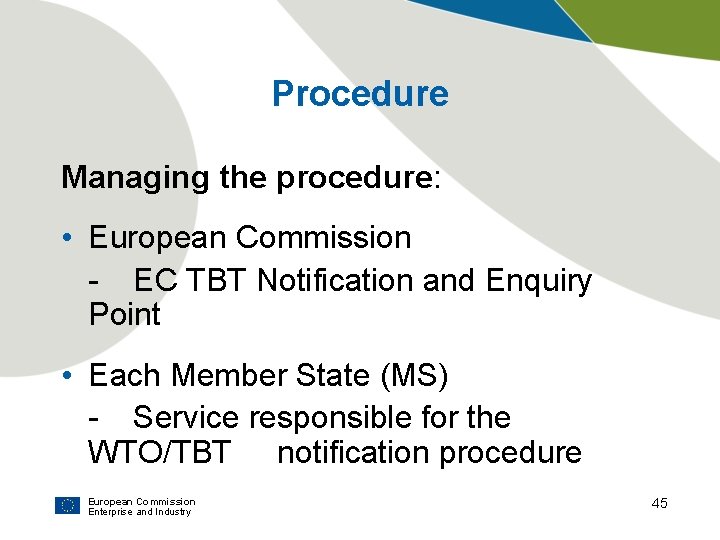 Procedure

Managing the procedure:

• European Commission

- EC TBT Notification and Enquiry Point

• Each Member State (MS)

- Service responsible for the WTO/TBT notification procedure

European Commission
Enterprise and Industry

45